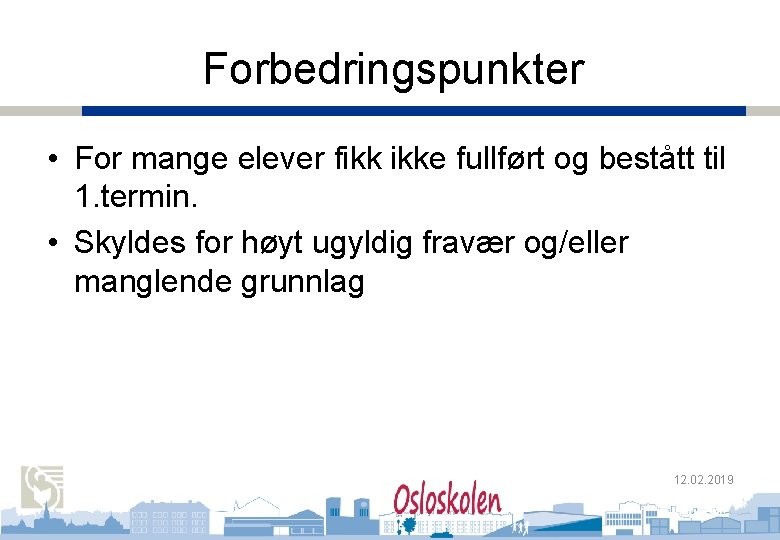 Forbedringspunkter

• For mange elever fikk ikke fullført og bestått til 1.termin.

• Skyldes for høyt ugyldig fravær og/eller manglende grunnlag

12.02.2019

Osloskolen